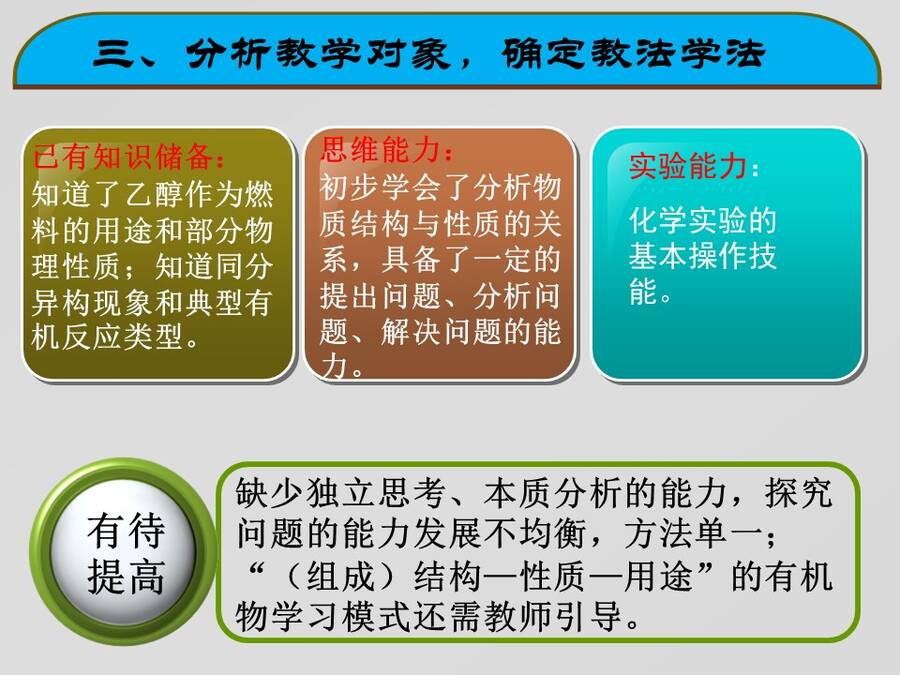 三、分析教学对象，确定教法学法

已有知识储备：
知道了乙醇作为燃料的用途和部分物理性质；知道同分异构现象和典型有机反应类型。

思维能力：
初步学会了分析物质结构与性质的关系，具备了一定的提出问题、分析问题、解决问题的能力。

实验能力：
化学实验的基本操作技能。

有待提高

缺少独立思考、本质分析的能力，探究问题的能力发展不均衡，方法单一；“（组成）结构—性质—用途”的有机物学习模式还需教师引导。